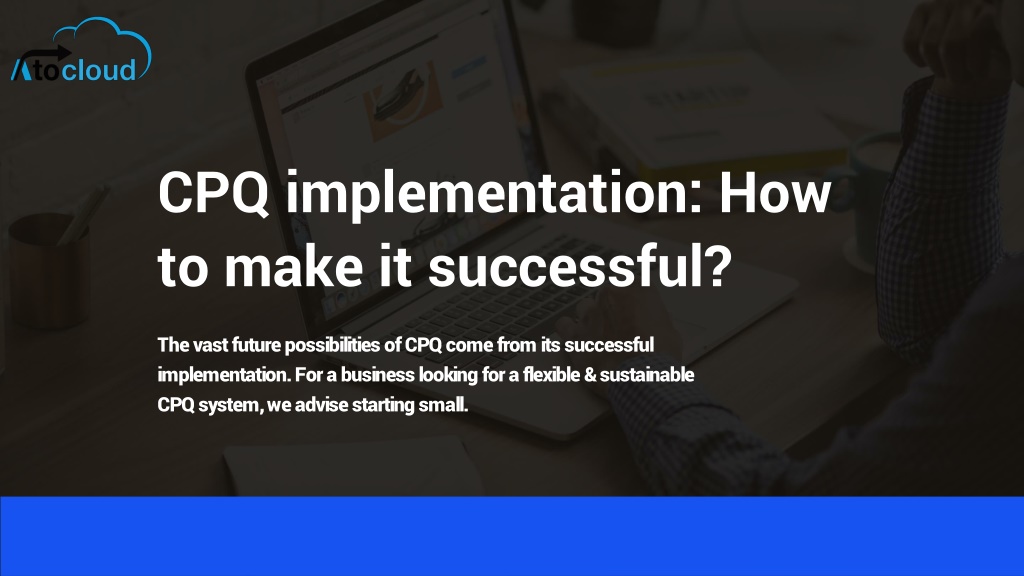 Atocloud

CPQ implementation: How to make it successful?

The vast future possibilities of CPQ come from its successful implementation. For a business looking for a flexible & sustainable CPQ system, we advise starting small.